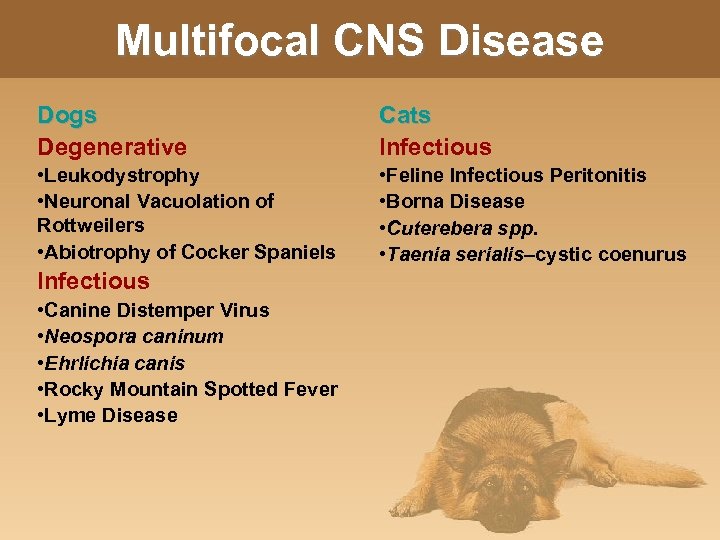 Multifocal CNS Disease

Dogs

Degenerative

•Leukodystrophy
•Neuronal Vacuolation of Rottweilers
•Abiotrophy of Cocker Spaniels

Infectious

•Canine Distemper Virus
•Neospora caninum
•Ehrlichia canis
•Rocky Mountain Spotted Fever
•Lyme Disease

Cats

Infectious

•Feline Infectious Peritonitis
•Borna Disease
•Cuterebera spp.
•Taenia serialis–cystic coenurus